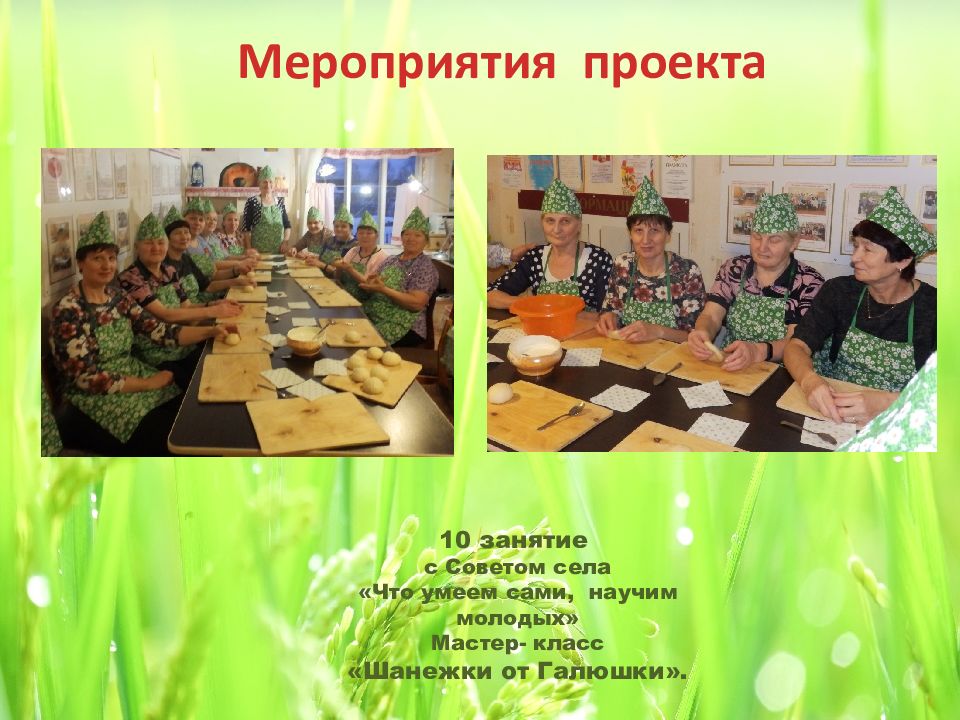 Мероприятия проекта

10 занятие
с Советом села
«Что умеем сами, научим молодых»
Мастер- класс
«Шанежки от Галюшки».